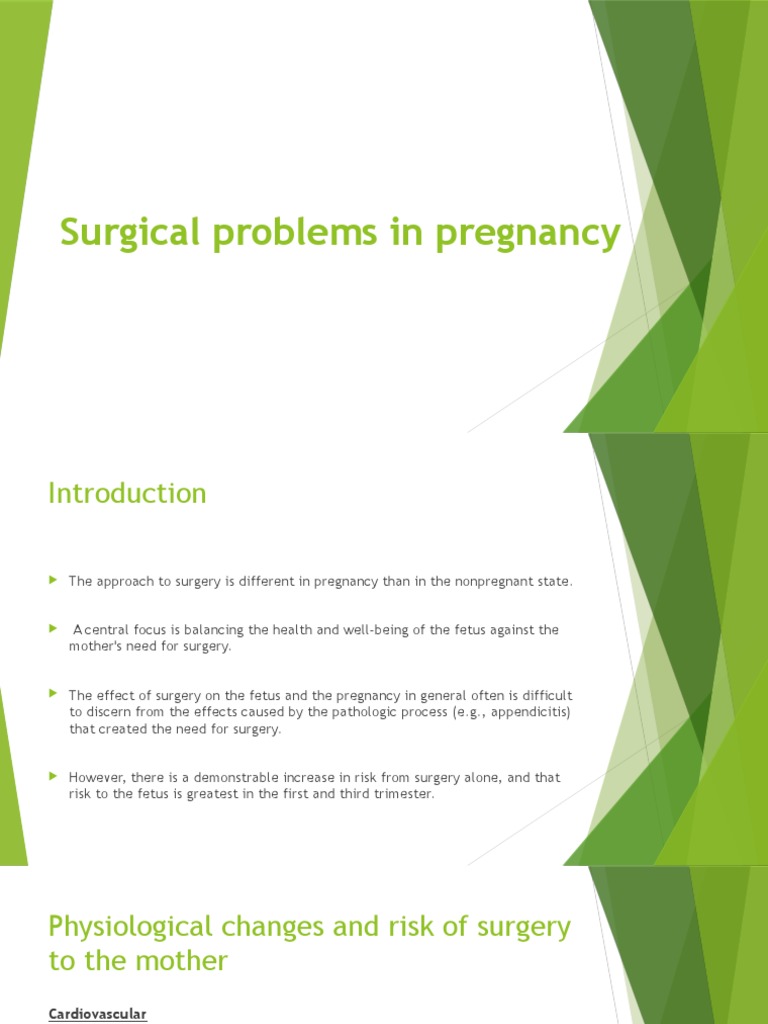 Surgical problems in pregnancy

Introduction

The approach to surgery is different in pregnancy than in the nonpregnant state.

A central focus is balancing the health and well-being of the fetus against the mother's need for surgery.

The effect of surgery on the fetus and the pregnancy in general often is difficult to discern from the effects caused by the pathologic process (e.g., appendicitis) that created the need for surgery.

However, there is a demonstrable increase in risk from surgery alone, and that risk to the fetus is greatest in the first and third trimester.

Physiological changes and risk of surgery to the mother

Cardiovascular